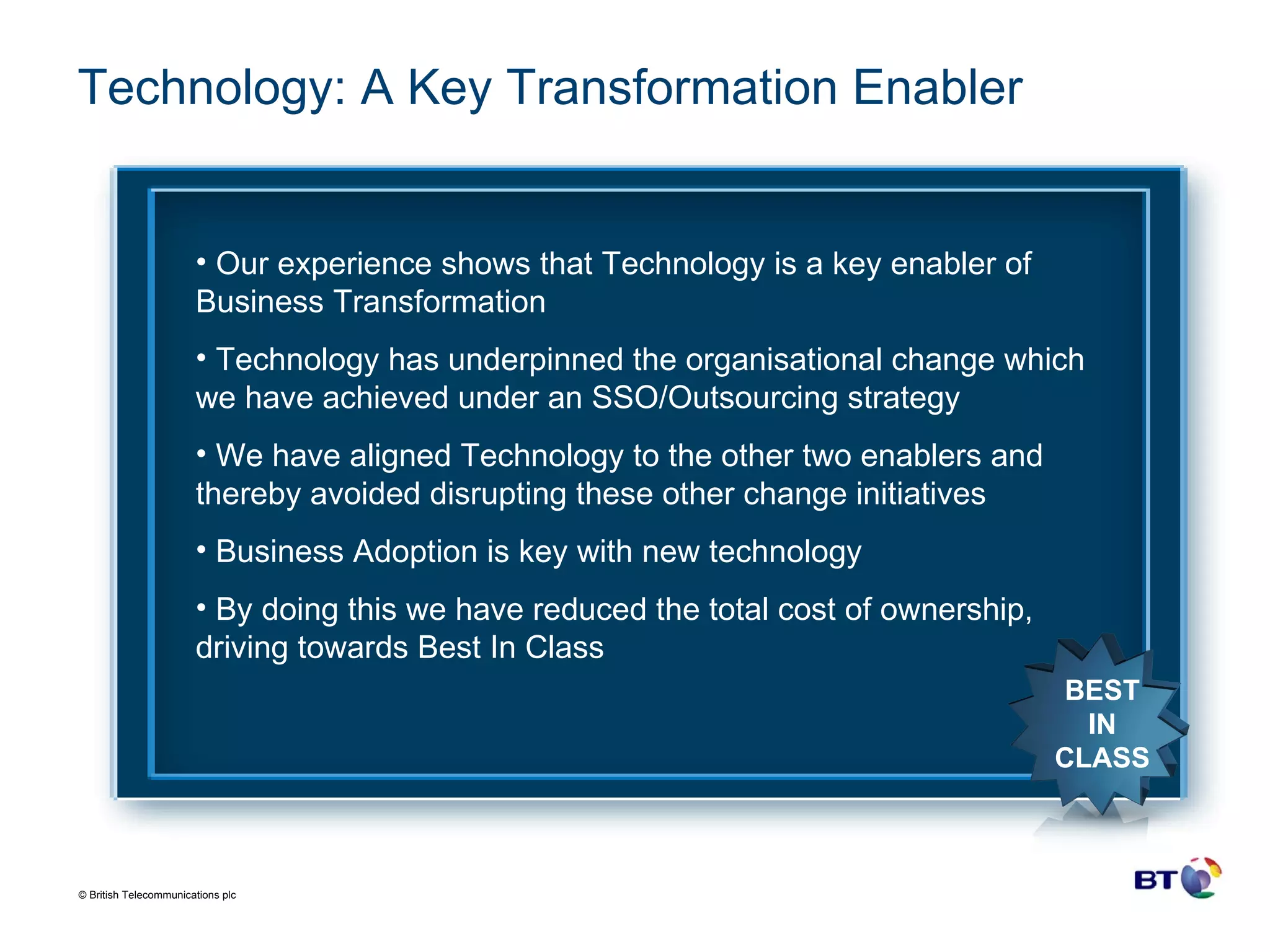 Technology: A Key Transformation Enabler

• Our experience shows that Technology is a key enabler of Business Transformation

• Technology has underpinned the organisational change which we have achieved under an SSO/Outsourcing strategy

• We have aligned Technology to the other two enablers and thereby avoided disrupting these other change initiatives

• Business Adoption is key with new technology

• By doing this we have reduced the total cost of ownership, driving towards Best In Class

BEST IN CLASS

© British Telecommunications plc

BT